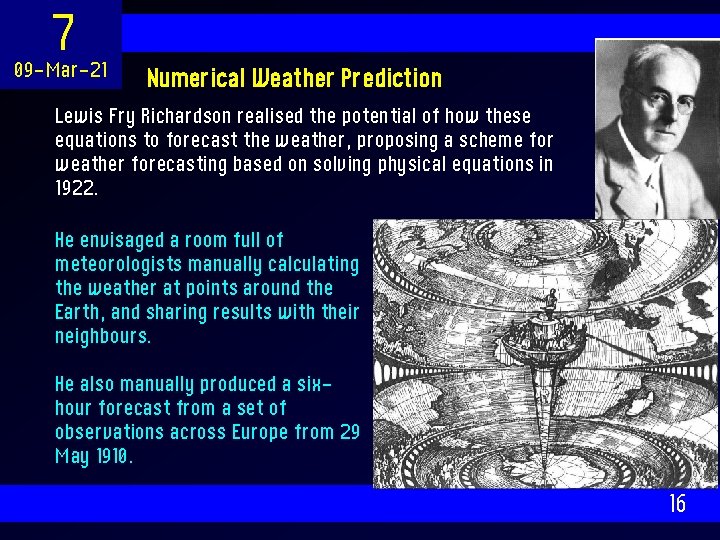 7
09-Mar-21

Numerical Weather Prediction

Lewis Fry Richardson realised the potential of how these equations to forecast the weather, proposing a scheme for weather forecasting based on solving physical equations in 1922.

He envisaged a room full of meteorologists manually calculating the weather at points around the Earth, and sharing results with their neighbours.

He also manually produced a six-hour forecast from a set of observations across Europe from 29 May 1910.

16